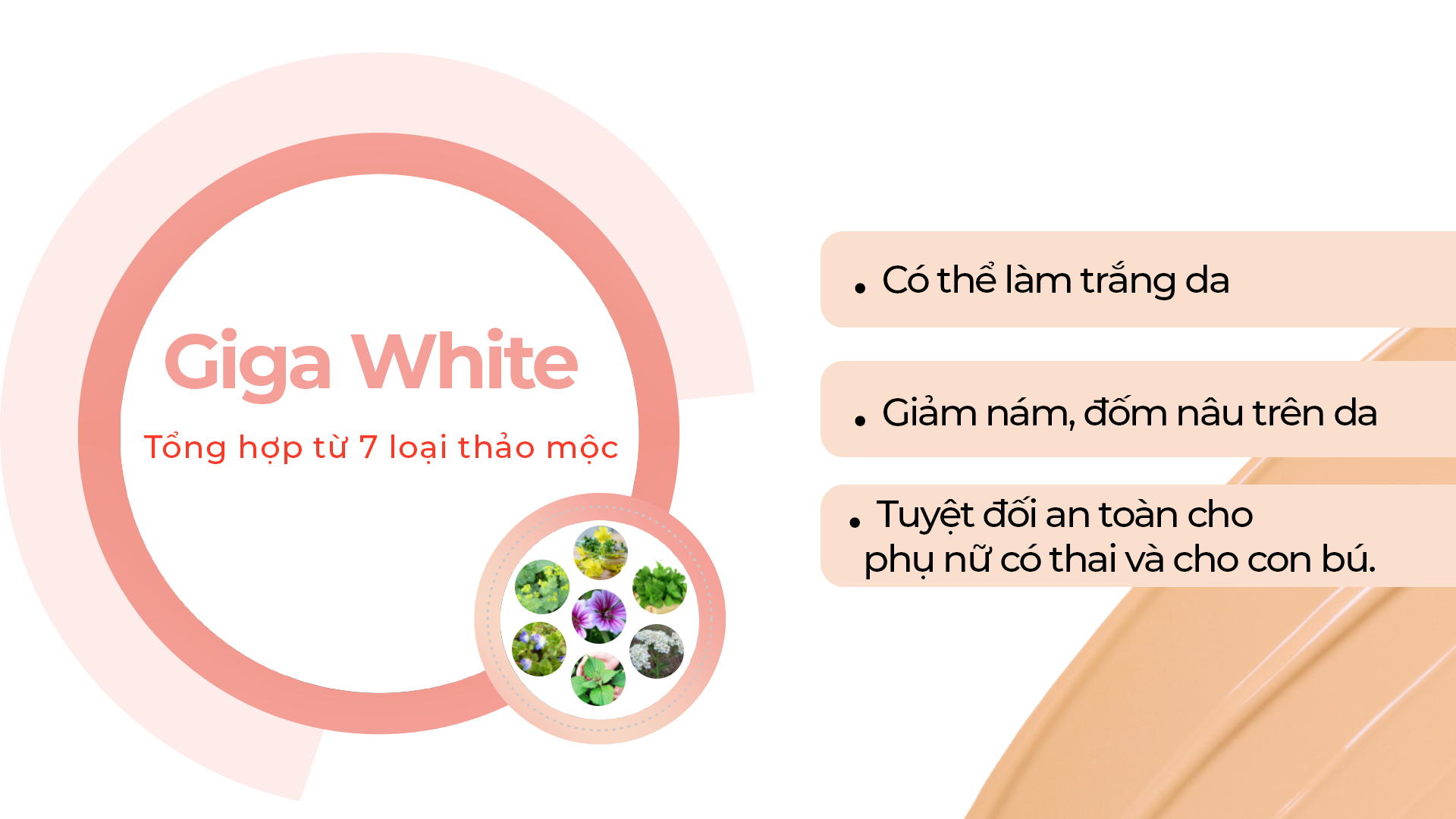 Giga White

Tổng hợp từ 7 loại thảo mộc

• Có thể làm trắng da

• Giảm nám, đốm nâu trên da

• Tuyệt đối an toàn cho phụ nữ có thai và cho con bú.